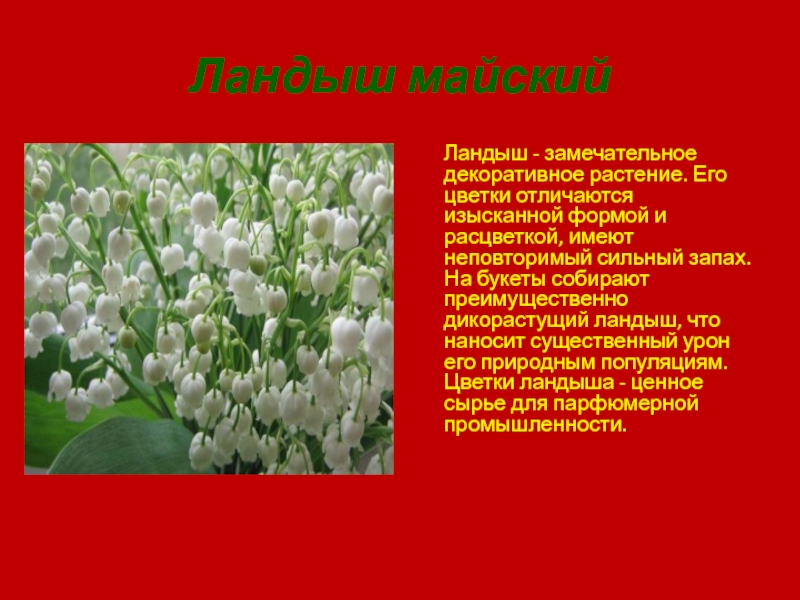 Ландыш майский

Ландыш - замечательное декоративное растение. Его цветки отличаются изысканной формой и расцветкой, имеют неповторимый сильный запах. На букеты собирают преимущественно дикорастущий ландыш, что наносит существенный урон его природным популяциям. Цветки ландыша - ценное сырье для парфюмерной промышленности.